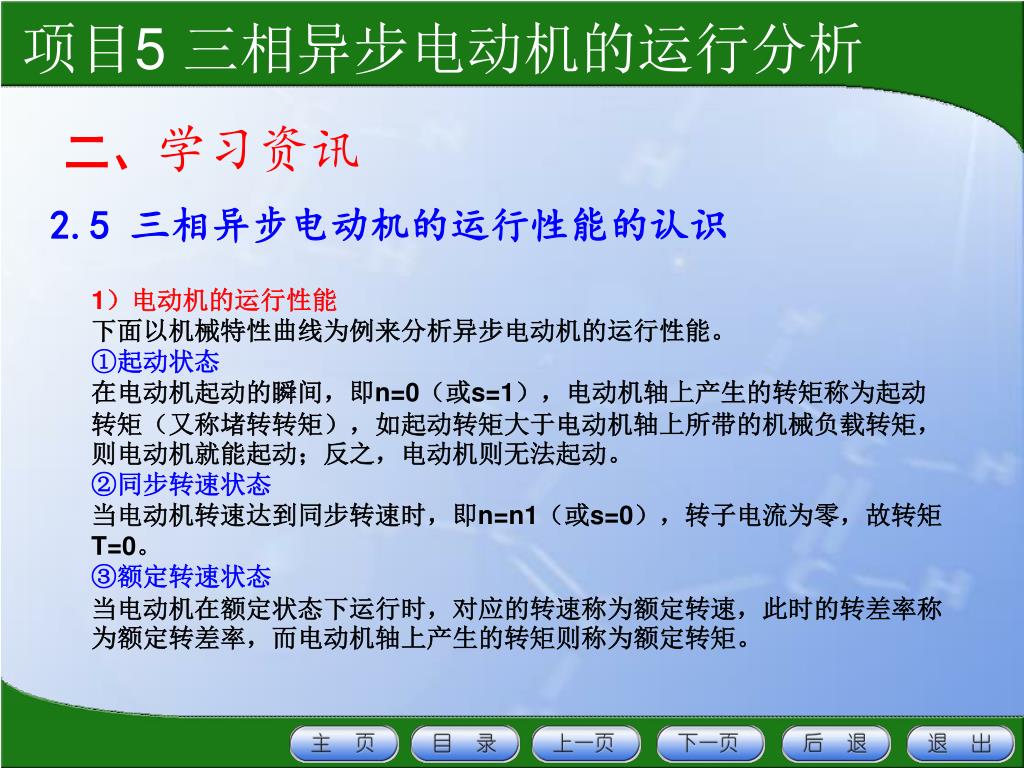 项目5 三相异步电动机的运行分析

二、学习资讯

2.5 三相异步电动机的运行性能的认识

1）电动机的运行性能
下面以机械特性曲线为例来分析异步电动机的运行性能。
①起动状态
在电动机起动的瞬间，即n=0（或s=1），电动机轴上产生的转矩称为起动转矩（又称堵转转矩），如起动转矩大于电动机轴上所带的机械负载转矩，则电动机就能起动；反之，电动机则无法起动。
②同步转速状态
当电动机转速达到同步转速时，即n=n1（或s=0），转子电流为零，故转矩T=0。
③额定转速状态
当电动机在额定状态下运行时，对应的转速称为额定转速，此时的转差率称为额定转差率，而电动机轴上产生的转矩则称为额定转矩。

主 页 目 录 上一页 下一页 后 退 退 出